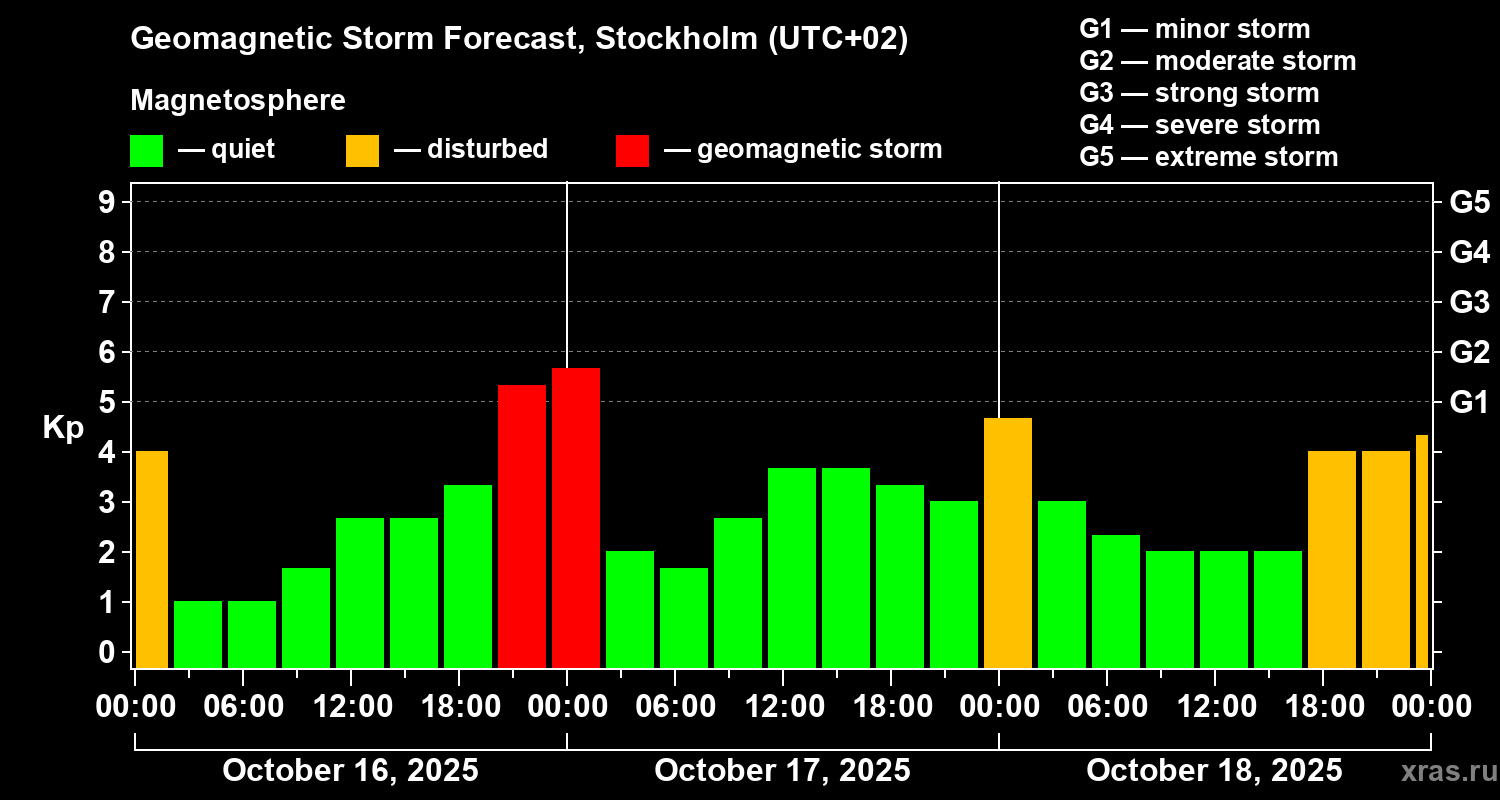 Geomagnetic Storm Forecast, Stockholm (UTC+02)

Magnetosphere

— quiet — disturbed — geomagnetic storm

G1 — minor storm
G2 — moderate storm
G3 — strong storm
G4 — severe storm
G5 — extreme storm

Kp

9
8
7
6
5
4
3
2
1
0

G5
G4
G3
G2
G1

00:00 06:00 12:00 18:00 00:00 06:00 12:00 18:00 00:00 06:00 12:00 18:00 00:00

October 16, 2025
October 17, 2025
October 18, 2025

xras.ru